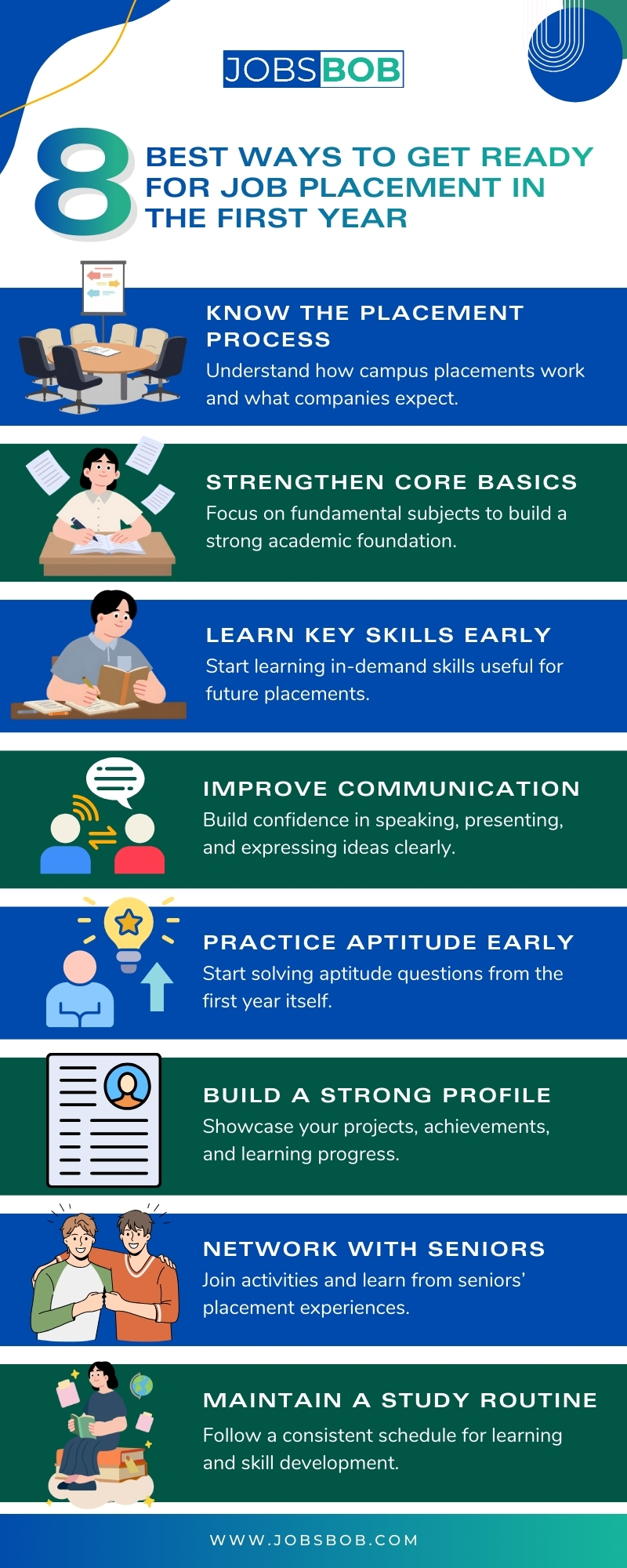 JOBSBOB

8 BEST WAYS TO GET READY FOR JOB PLACEMENT IN THE FIRST YEAR

KNOW THE PLACEMENT PROCESS
Understand how campus placements work and what companies expect.

STRENGTHEN CORE BASICS
Focus on fundamental subjects to build a strong academic foundation.

LEARN KEY SKILLS EARLY
Start learning in-demand skills useful for future placements.

IMPROVE COMMUNICATION
Build confidence in speaking, presenting, and expressing ideas clearly.

PRACTICE APTITUDE EARLY
Start solving aptitude questions from the first year itself.

BUILD A STRONG PROFILE
Showcase your projects, achievements, and learning progress.

NETWORK WITH SENIORS
Join activities and learn from seniors' placement experiences.

MAINTAIN A STUDY ROUTINE
Follow a consistent schedule for learning and skill development.

WWW.JOBSBOB.COM